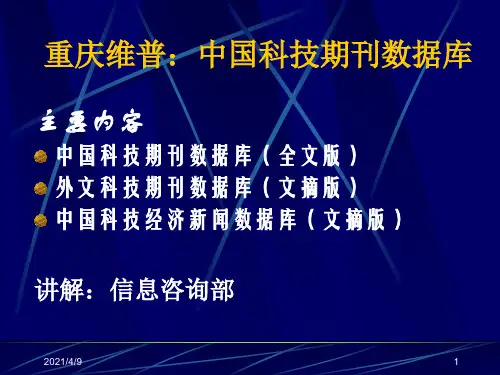 重庆维普：中国科技期刊数据库

主要内容

中国科技期刊数据库（全文版）

外文科技期刊数据库（文摘版）

中国科技经济新闻数据库（文摘版）

讲解：信息咨询部

2021/4/9

1